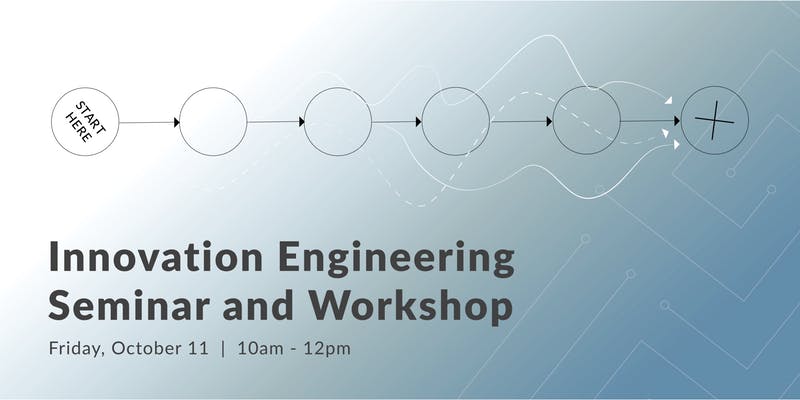 START HERE

Innovation Engineering Seminar and Workshop

Friday, October 11 | 10am - 12pm